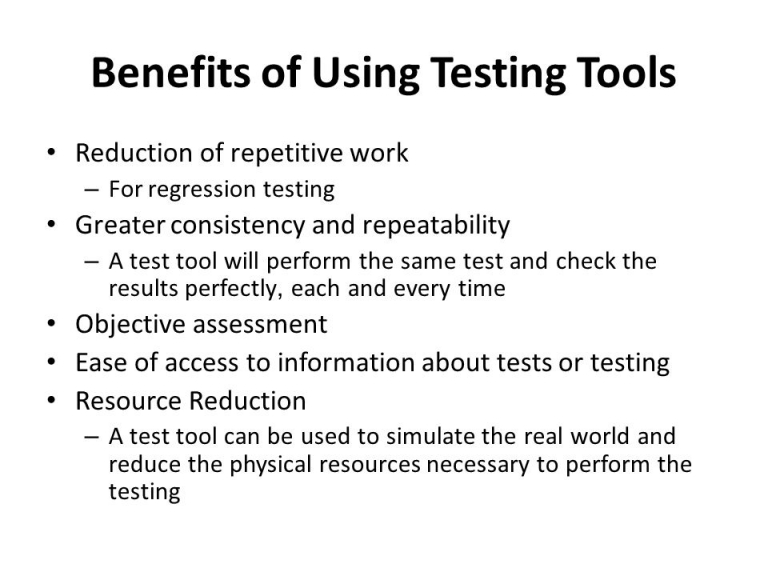 Benefits of Using Testing Tools

• Reduction of repetitive work
– For regression testing
• Greater consistency and repeatability
– A test tool will perform the same test and check the results perfectly, each and every time
• Objective assessment
• Ease of access to information about tests or testing
• Resource Reduction
– A test tool can be used to simulate the real world and reduce the physical resources necessary to perform the testing